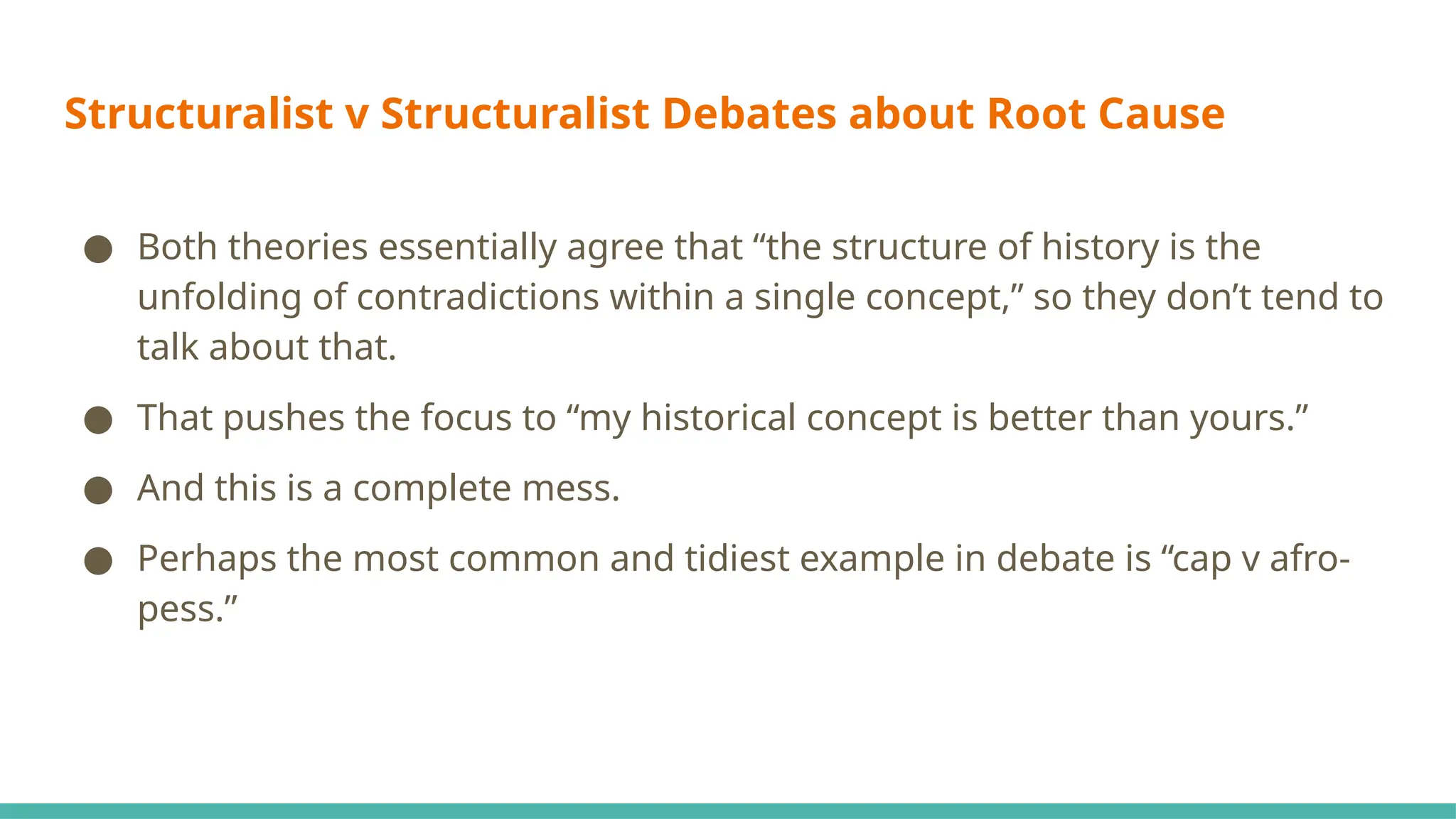 Structuralist v Structuralist Debates about Root Cause

● Both theories essentially agree that “the structure of history is the unfolding of contradictions within a single concept,” so they don’t tend to talk about that.

● That pushes the focus to “my historical concept is better than yours.”

● And this is a complete mess.

● Perhaps the most common and tidiest example in debate is “cap v afro-pess.”